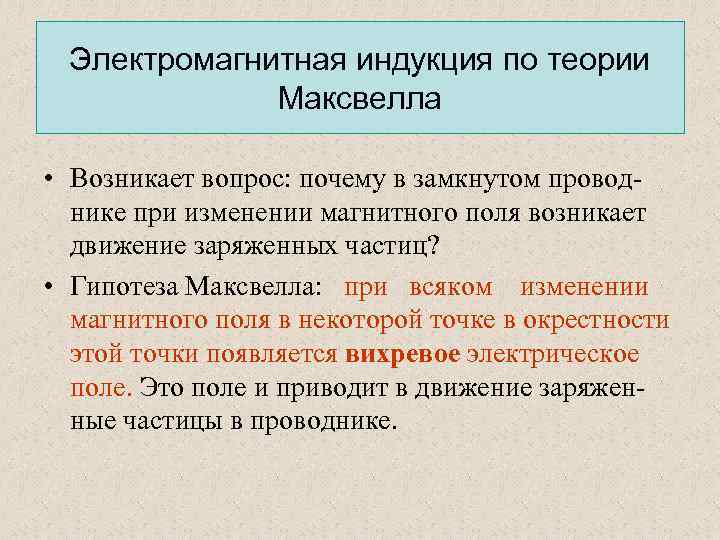 Электромагнитная индукция по теории Максвелла

• Возникает вопрос: почему в замкнутом проводнике при изменении магнитного поля возникает движение заряженных частиц?

• Гипотеза Максвелла: при всяком изменении магнитного поля в некоторой точке в окрестности этой точки появляется вихревое электрическое поле. Это поле и приводит в движение заряженные частицы в проводнике.